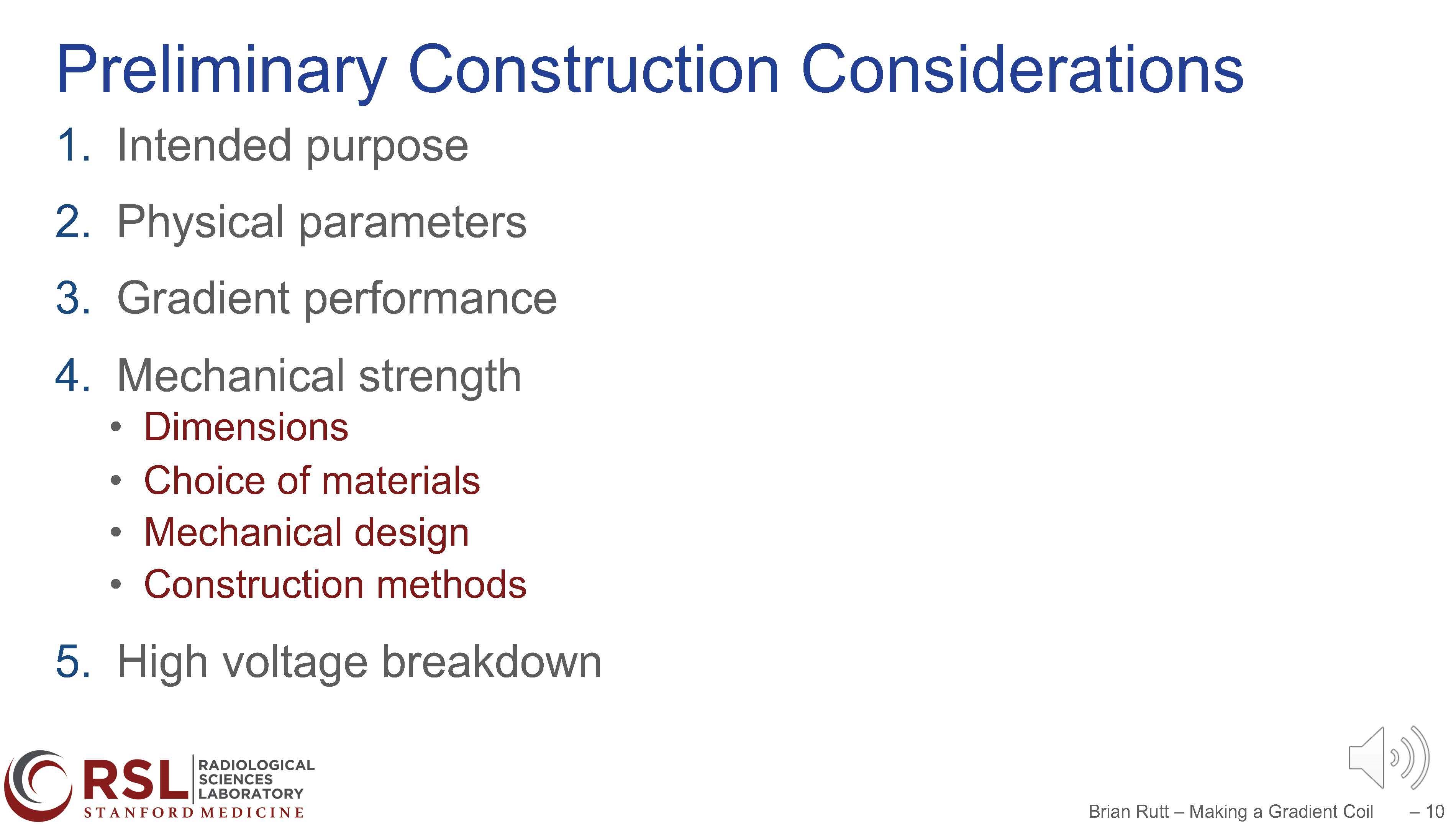 Preliminary Construction Considerations

1. Intended purpose
2. Physical parameters
3. Gradient performance
4. Mechanical strength
   • Dimensions
   • Choice of materials
   • Mechanical design
   • Construction methods
5. High voltage breakdown

RSL RADIOLOGICAL SCIENCES LABORATORY
STANFORD MEDICINE

Brian Rutt – Making a Gradient Coil – 10